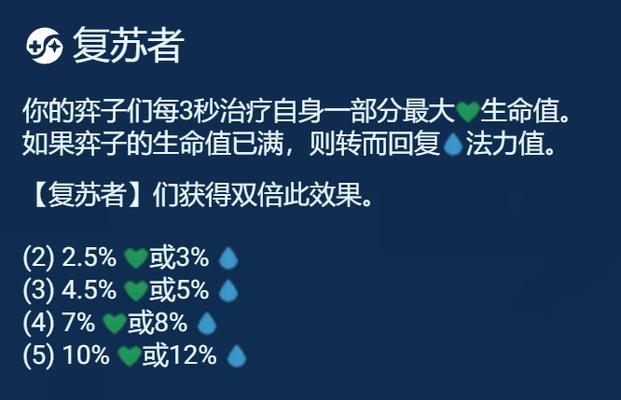 复苏者

你的弈子们每3秒治疗自身一部分最大生命值。如果弈子的生命值已满，则转而回复法力值。

【复苏者】们获得双倍此效果。

(2) 2.5% 或3%
(3) 4.5% 或5%
(4) 7% 或8%
(5) 10% 或12%